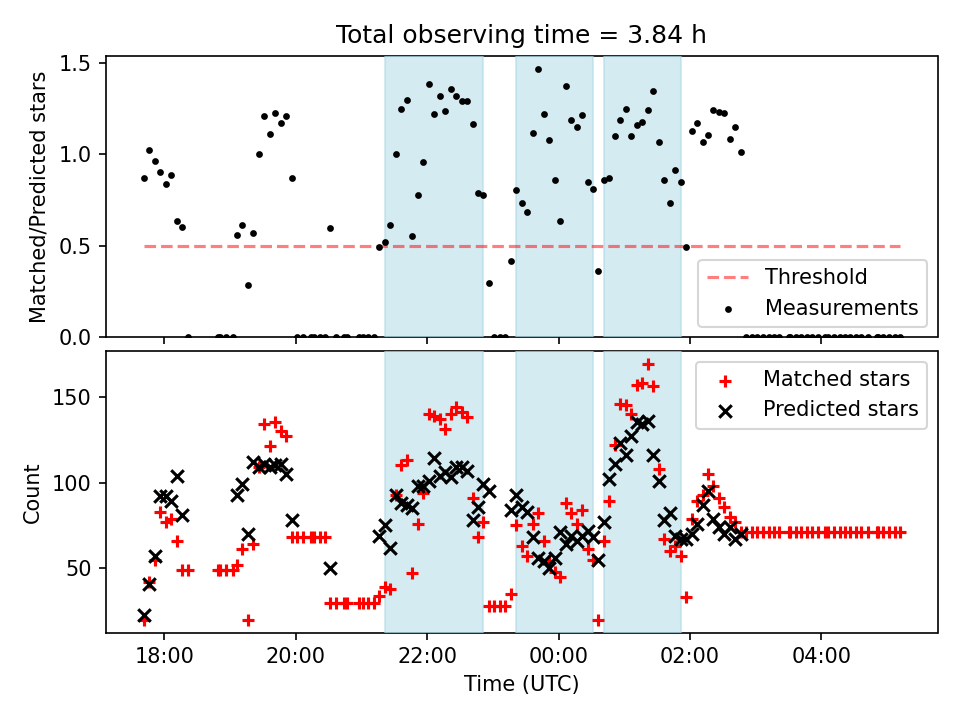 Total observing time = 3.84 h

Matched/Predicted stars

1.5
1.0
0.5
0.0

Threshold
Measurements

Count

150
100
50

Matched stars
Predicted stars

18:00
20:00
22:00
00:00
02:00
04:00

Time (UTC)